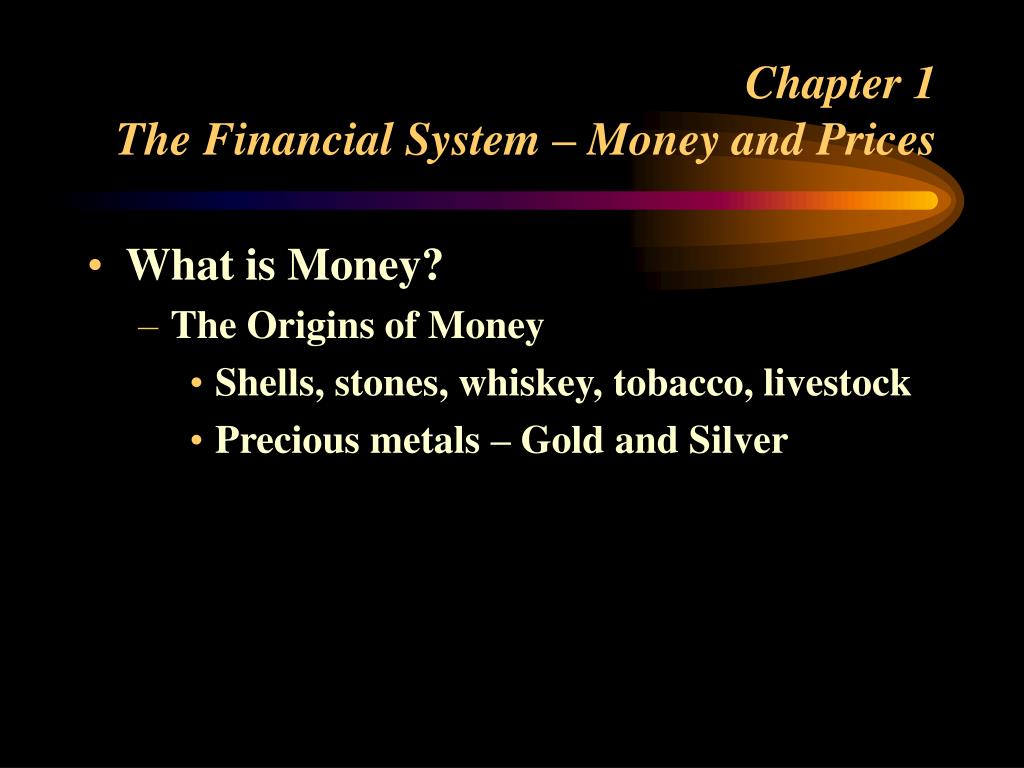 Chapter 1
The Financial System – Money and Prices

• What is Money?
– The Origins of Money
• Shells, stones, whiskey, tobacco, livestock
• Precious metals – Gold and Silver